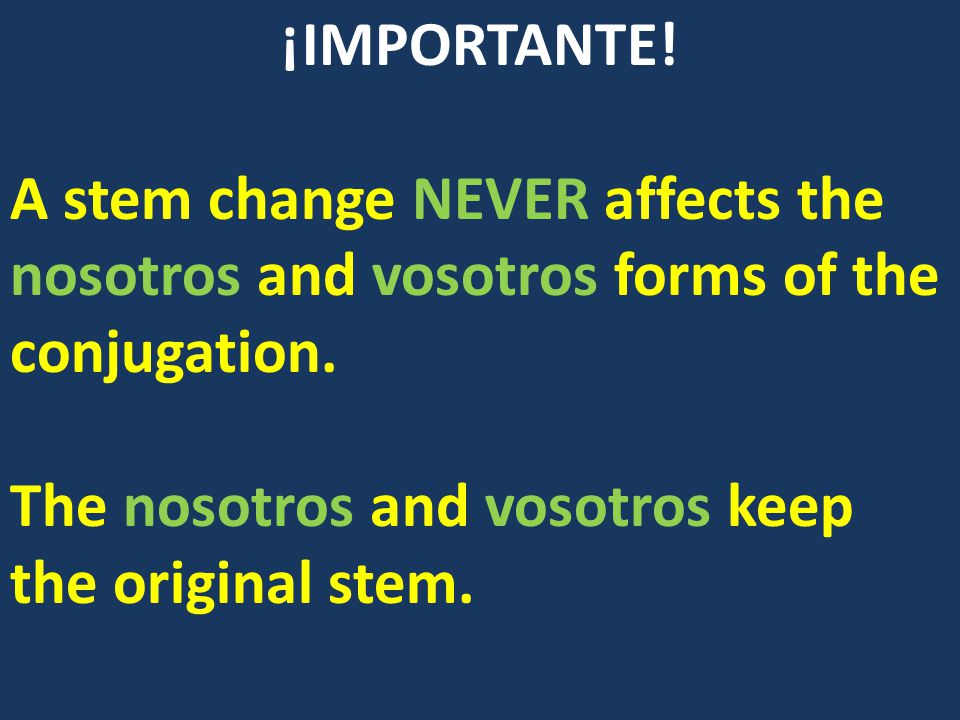 ¡IMPORTANTE!

A stem change NEVER affects the nosotros and vosotros forms of the conjugation.

The nosotros and vosotros keep the original stem.